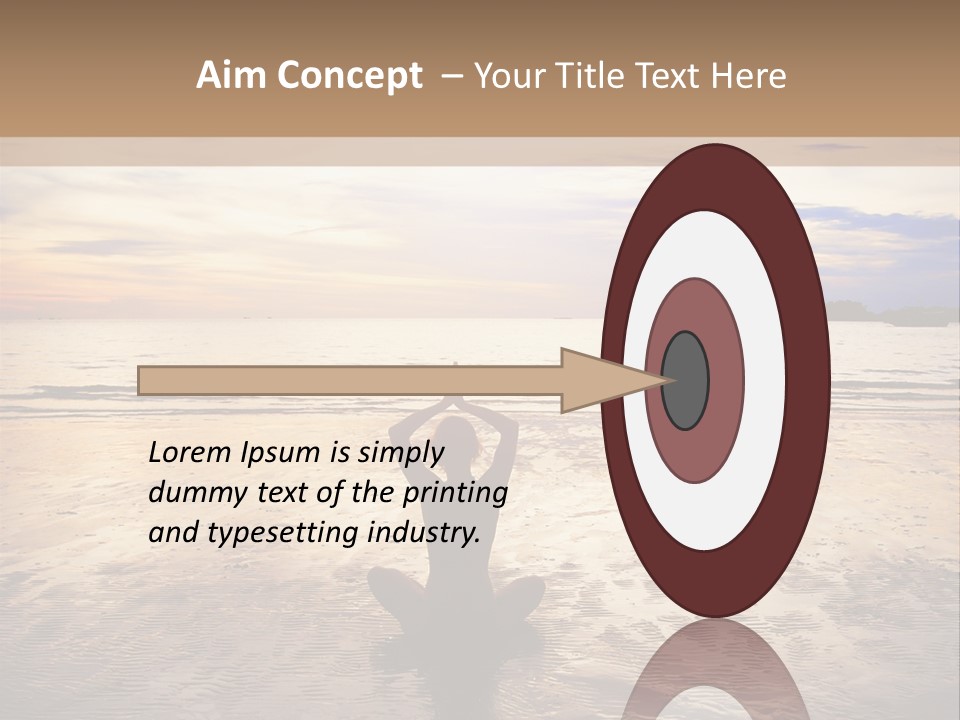 Aim Concept – Your Title Text Here

Lorem Ipsum is simply dummy text of the printing and typesetting industry.